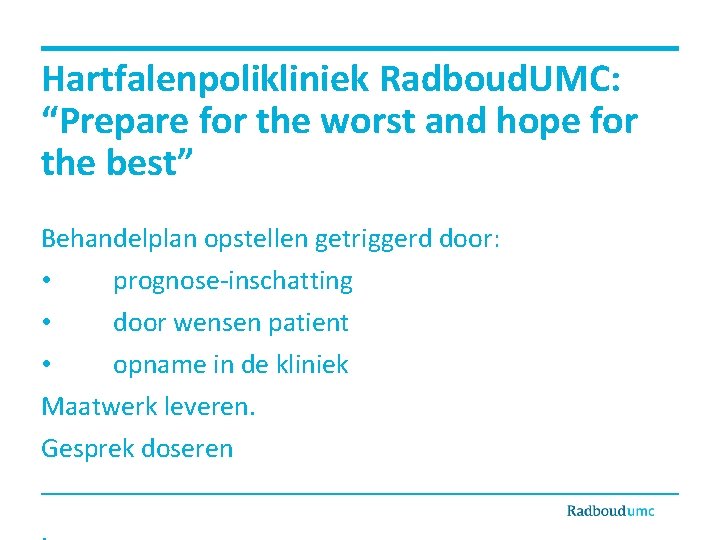 Hartfalenpolikliniek RadboudUMC: “Prepare for the worst and hope for the best”

Behandelplan opstellen getriggerd door:

• prognose-inschatting

• door wensen patient

• opname in de kliniek

Maatwerk leveren.

Gesprek doseren

Radboudumc